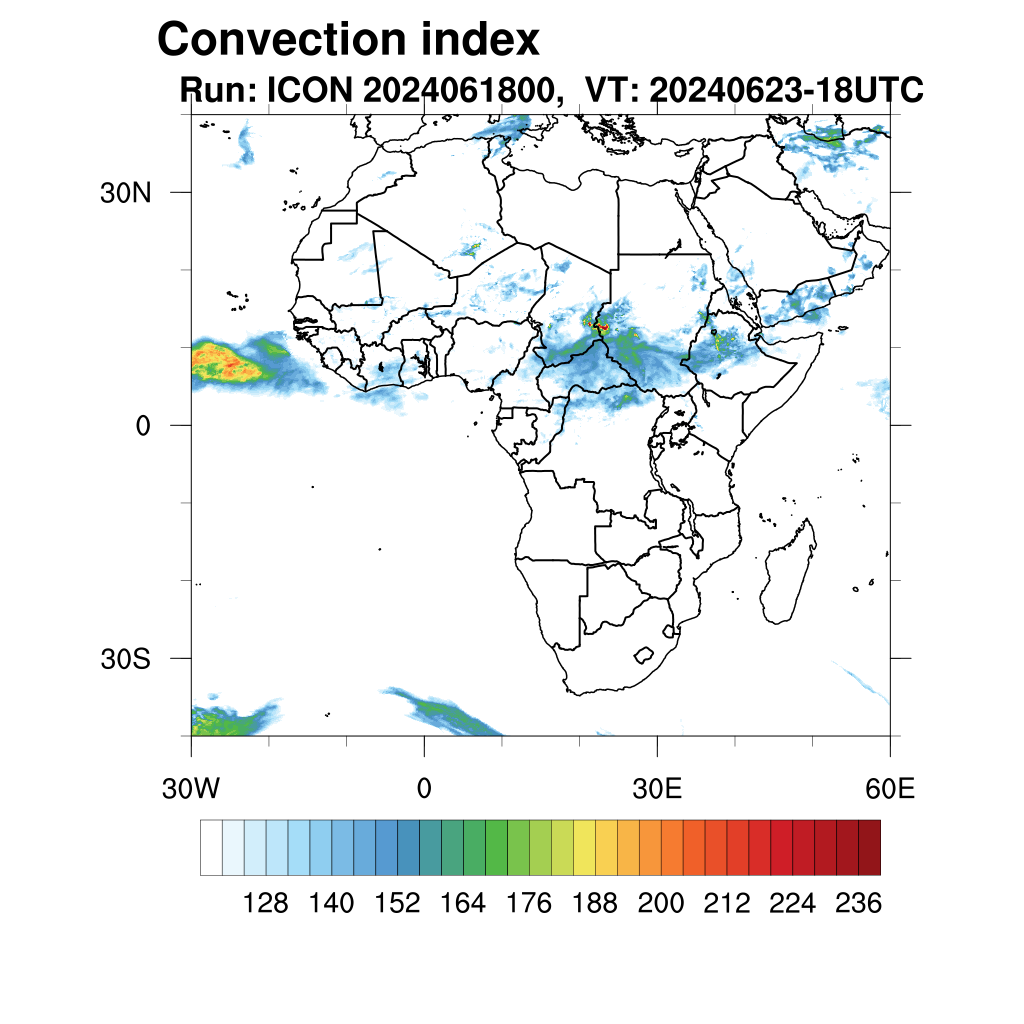 Convection index
Run: ICON 2024061800, VT: 20240623-18UTC

30N
0
30S
30W
0
30E
60E

128 140 152 164 176 188 200 212 224 236